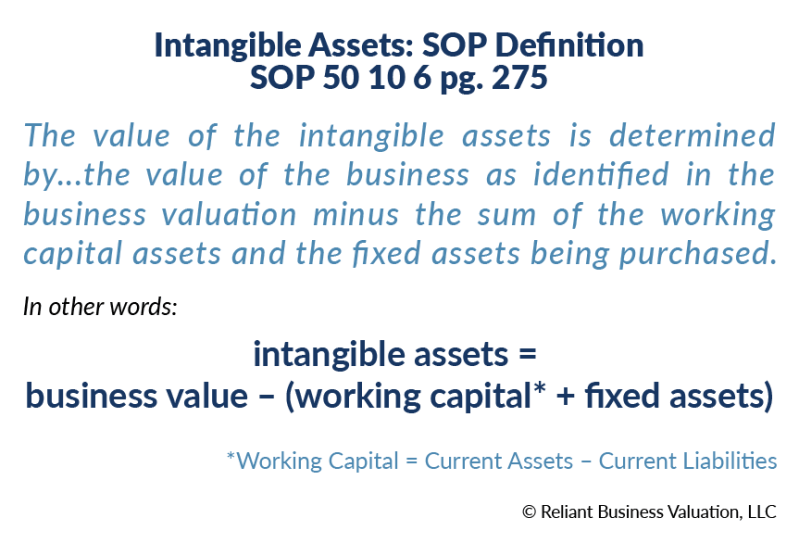 Intangible Assets: SOP Definition
SOP 50 10 6 pg. 275

The value of the intangible assets is determined by...the value of the business as identified in the business valuation minus the sum of the working capital assets and the fixed assets being purchased.

In other words:

intangible assets =
business value – (working capital* + fixed assets)

*Working Capital = Current Assets – Current Liabilities

© Reliant Business Valuation, LLC